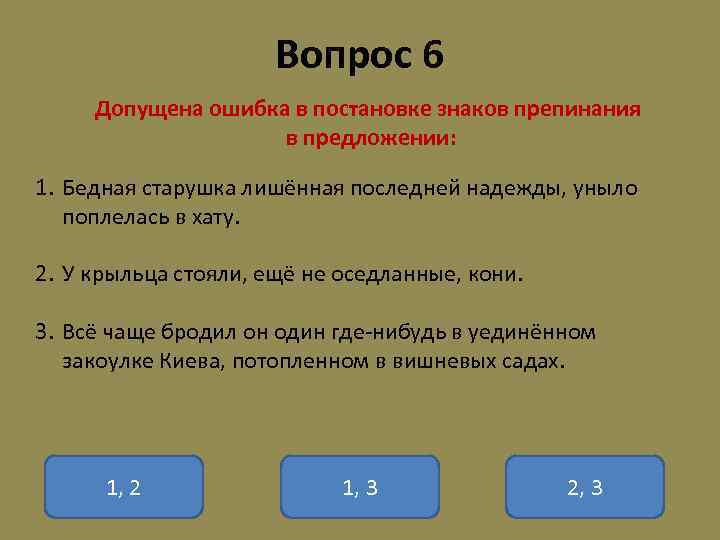 Вопрос 6

Допущена ошибка в постановке знаков препинания в предложении:

1. Бедная старушка лишённая последней надежды, уныло поплелась в хату.

2. У крыльца стояли, ещё не оседланные, кони.

3. Всё чаще бродил он один где-нибудь в уединённом закоулке Киева, потопленном в вишневых садах.

1, 2

1, 3

2, 3